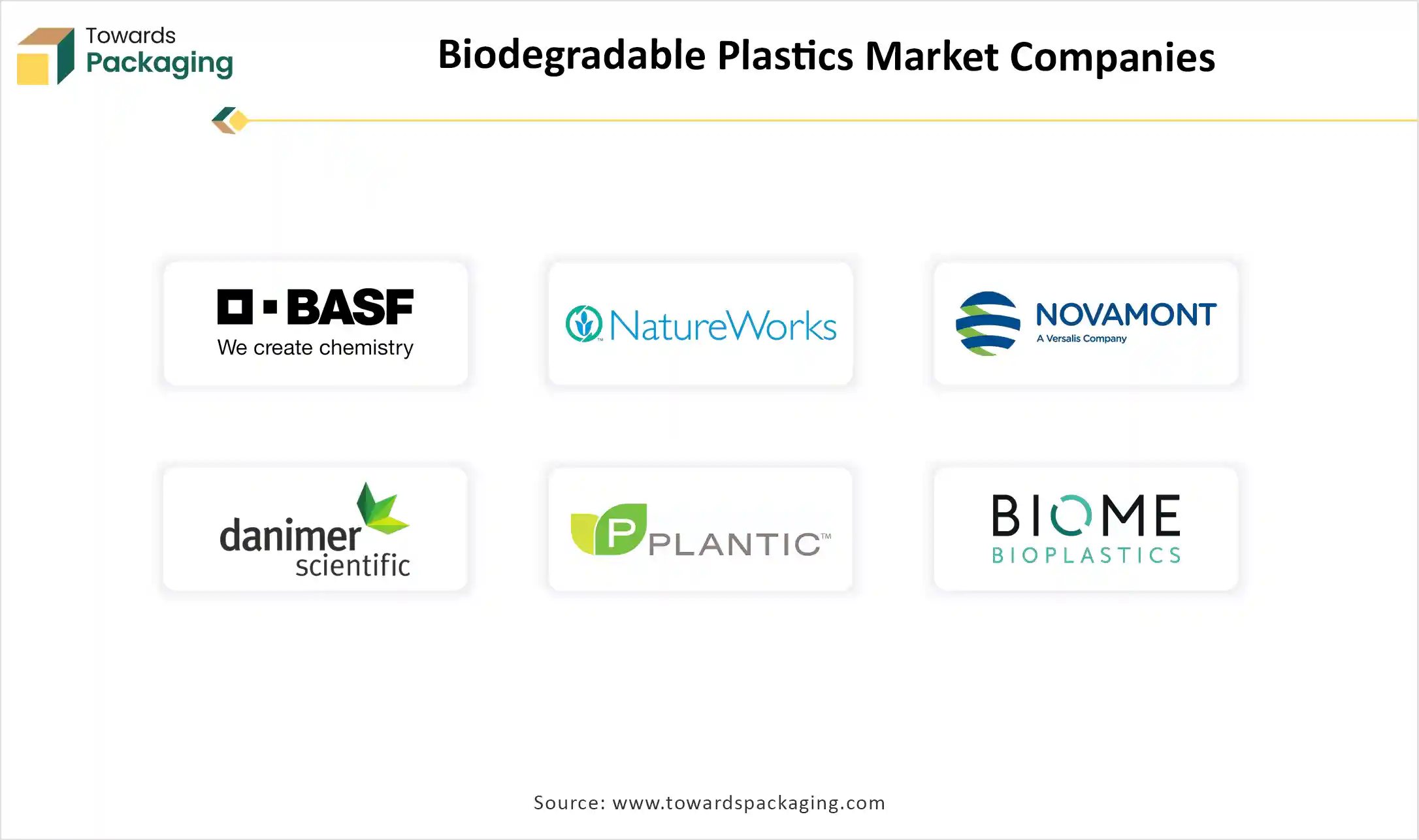 Towards Packaging

Biodegradable Plastics Market Companies

BASF
We create chemistry

NatureWorks

NOVAMONT
A Versalis Company

danimer scientific

P PLANTIC™

BIOME
BIOPLASTICS

Source: www.towardspackaging.com